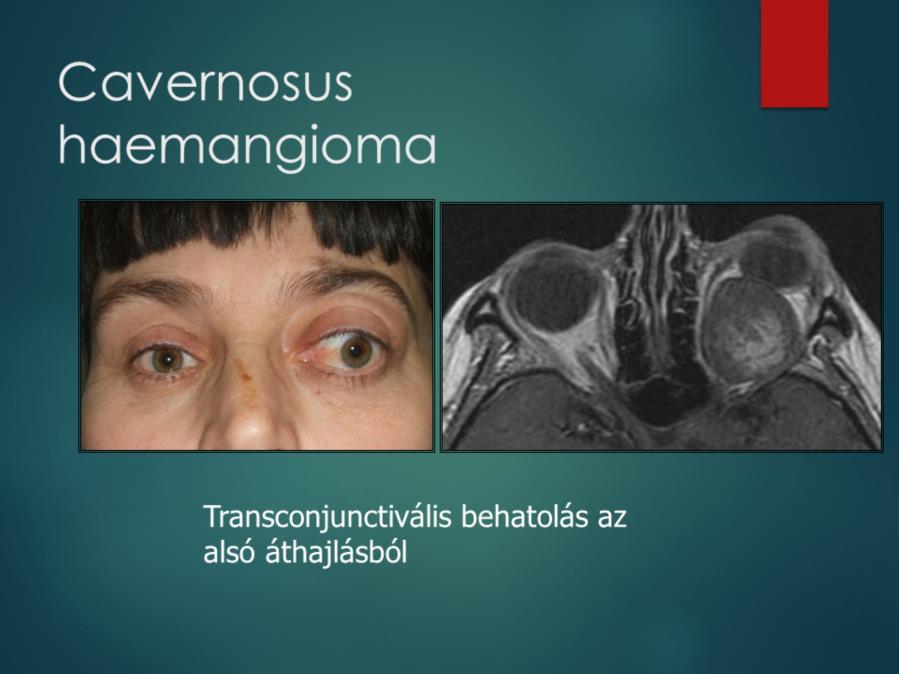 Cavernosus haemangioma

Transconjunctivális behatolás az alsó áthajlásból